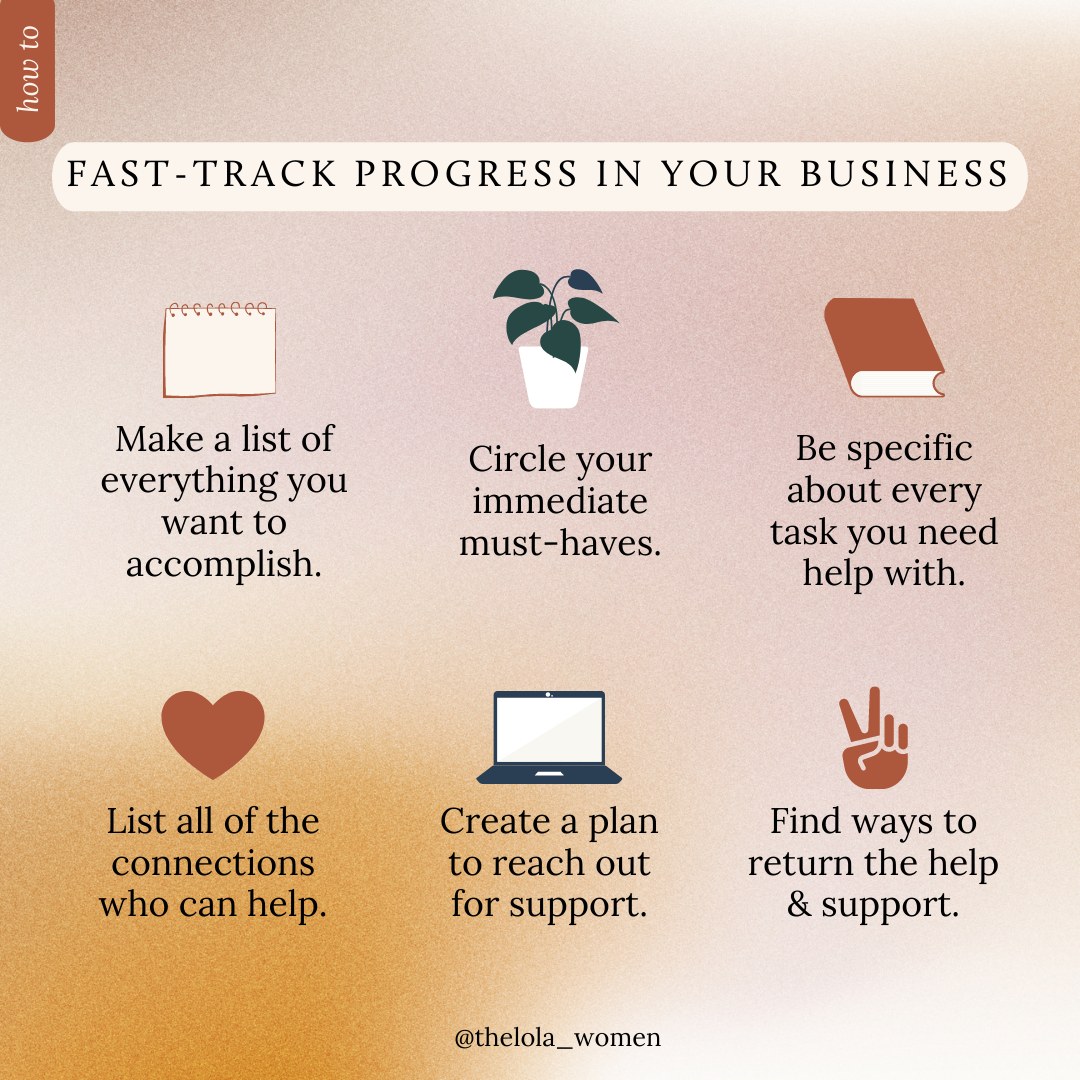 how to

FAST-TRACK PROGRESS IN YOUR BUSINESS

Make a list of everything you want to accomplish.

Circle your immediate must-haves.

Be specific about every task you need help with.

List all of the connections who can help.

Create a plan to reach out for support.

Find ways to return the help & support.

@thelola_women